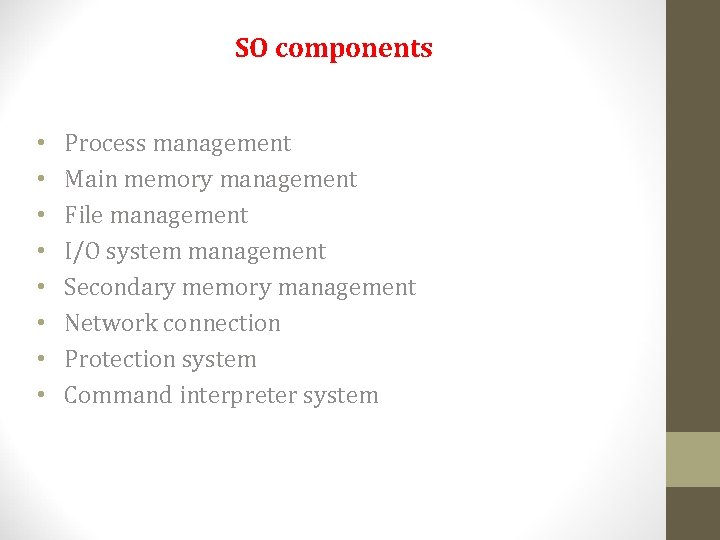 SO components

• Process management
• Main memory management
• File management
• I/O system management
• Secondary memory management
• Network connection
• Protection system
• Command interpreter system